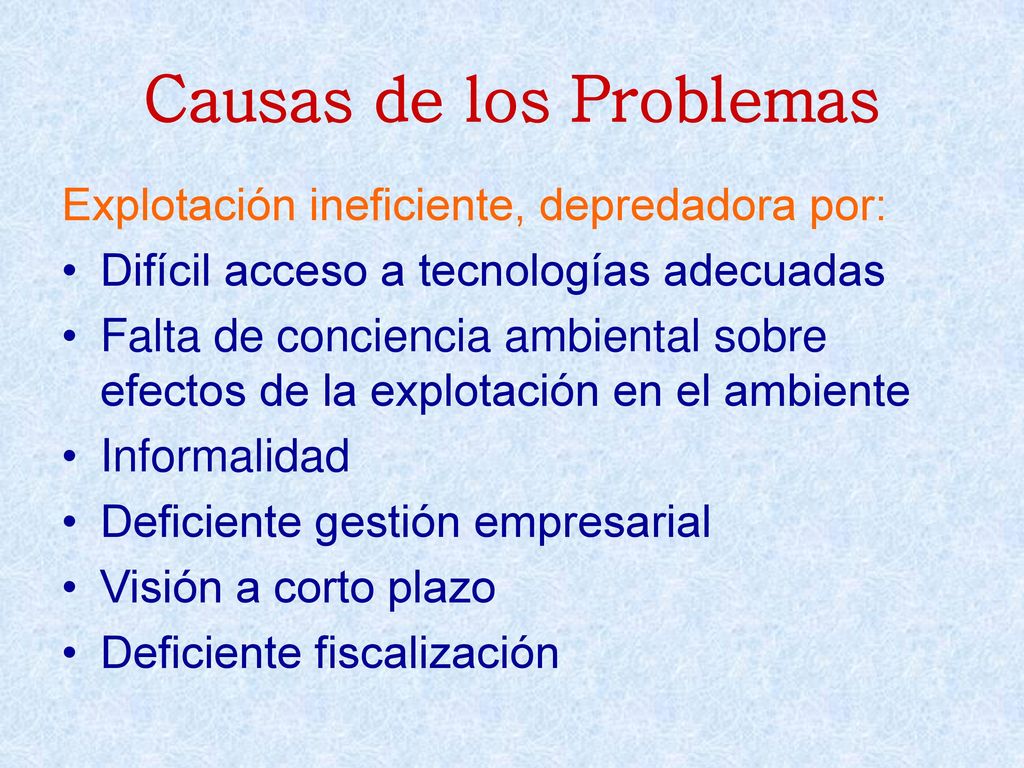 Causas de los Problemas

Explotación ineficiente, depredadora por:

• Difícil acceso a tecnologías adecuadas
• Falta de conciencia ambiental sobre efectos de la explotación en el ambiente
• Informalidad
• Deficiente gestión empresarial
• Visión a corto plazo
• Deficiente fiscalización